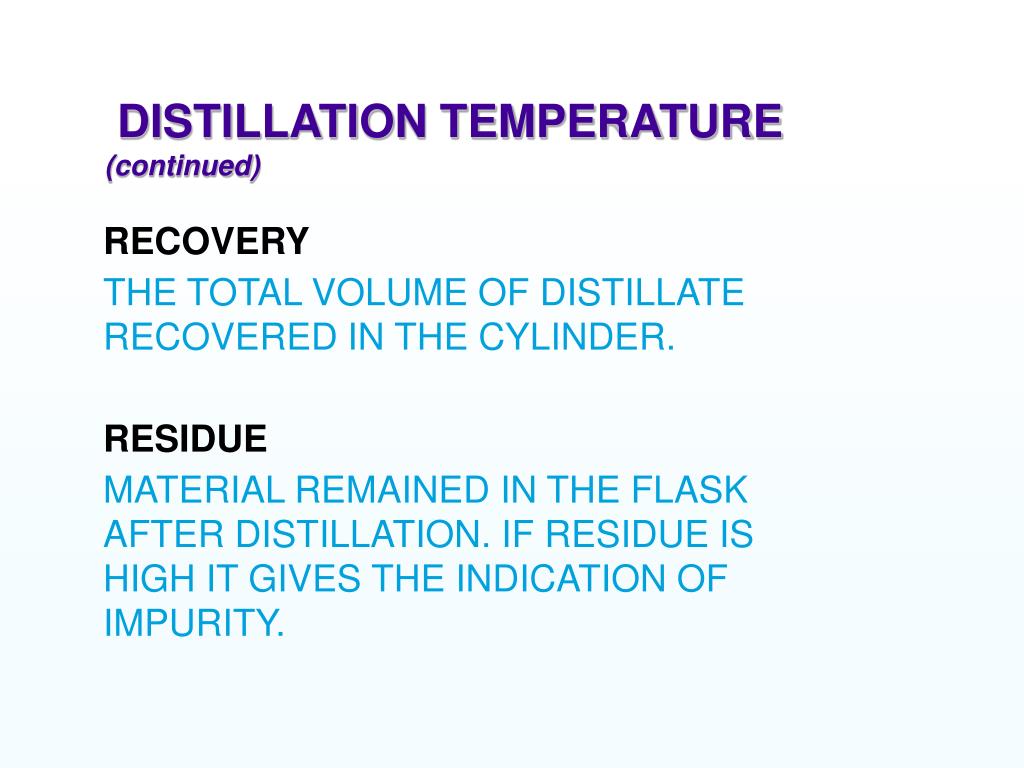 DISTILLATION TEMPERATURE
(continued)

RECOVERY

THE TOTAL VOLUME OF DISTILLATE RECOVERED IN THE CYLINDER.

RESIDUE

MATERIAL REMAINED IN THE FLASK AFTER DISTILLATION. IF RESIDUE IS HIGH IT GIVES THE INDICATION OF IMPURITY.